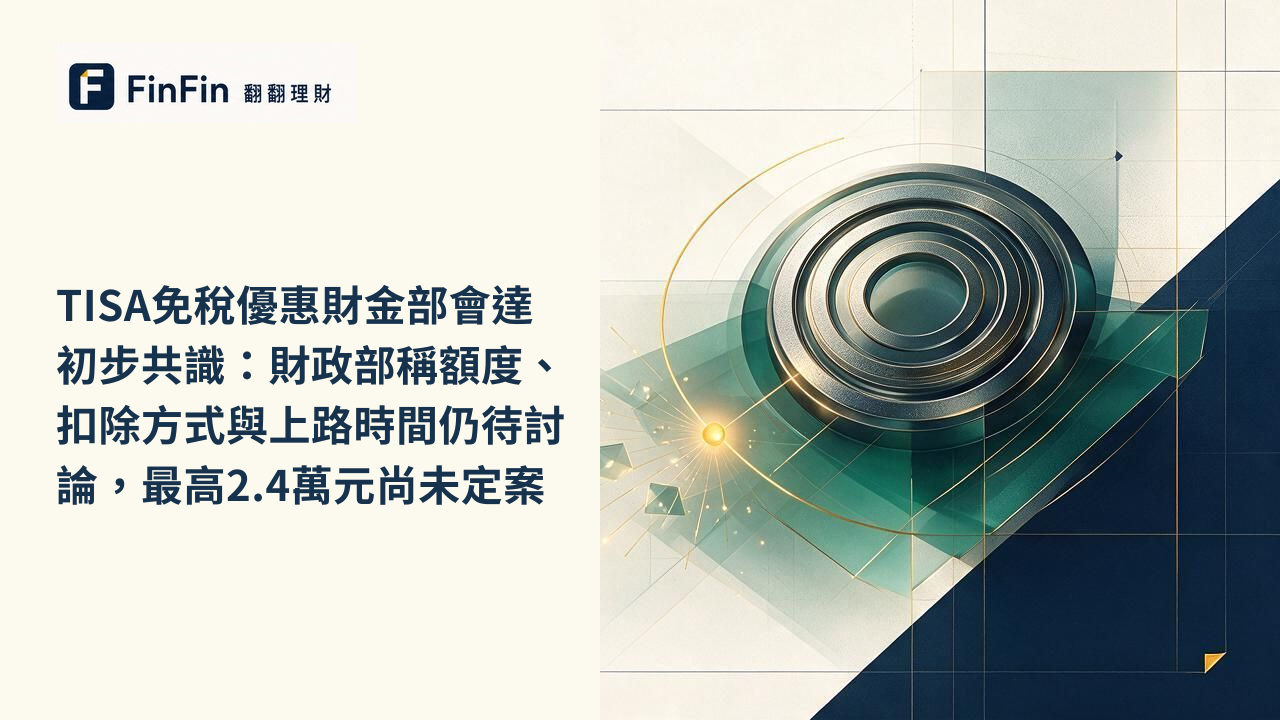 FinFin 翻翻理財

TISA免稅優惠財金部會達初步共識：財政部稱額度、扣除方式與上路時間仍待討論，最高2.4萬元尚未定案